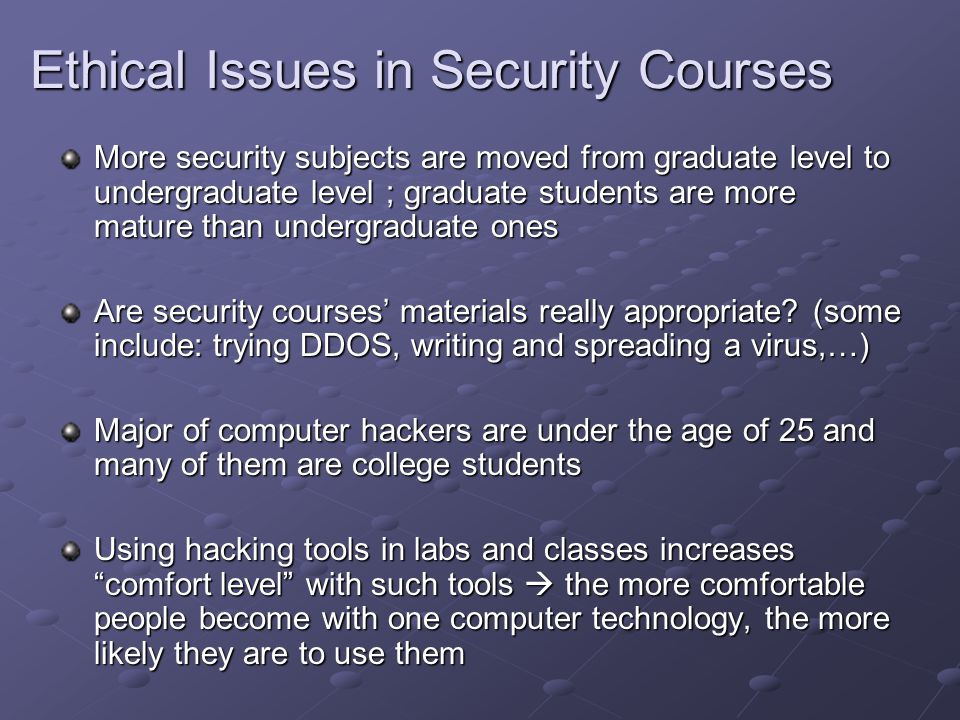 Ethical Issues in Security Courses

More security subjects are moved from graduate level to undergraduate level ; graduate students are more mature than undergraduate ones

Are security courses’ materials really appropriate? (some include: trying DDOS, writing and spreading a virus,…)

Major of computer hackers are under the age of 25 and many of them are college students

Using hacking tools in labs and classes increases “comfort level” with such tools → the more comfortable people become with one computer technology, the more likely they are to use them